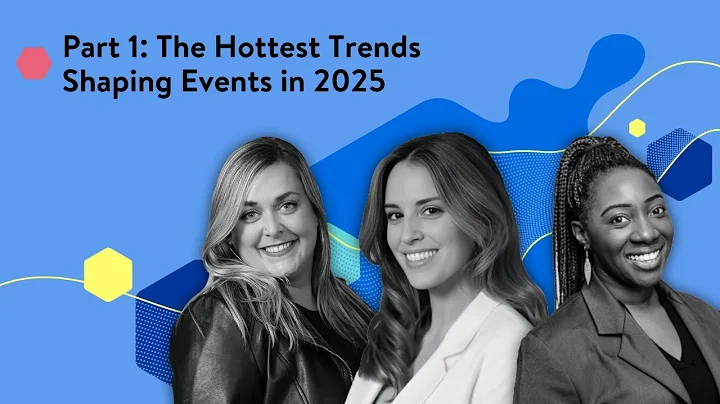 Part 1: The Hottest Trends Shaping Events in 2025